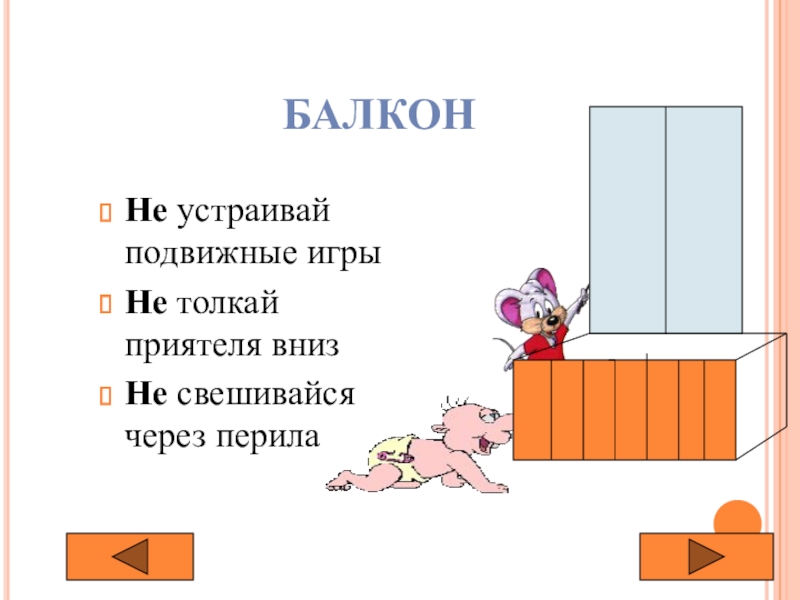 БАЛКОН

Не устраивай подвижные игры

Не толкай приятеля вниз

Не свешивайся через перила